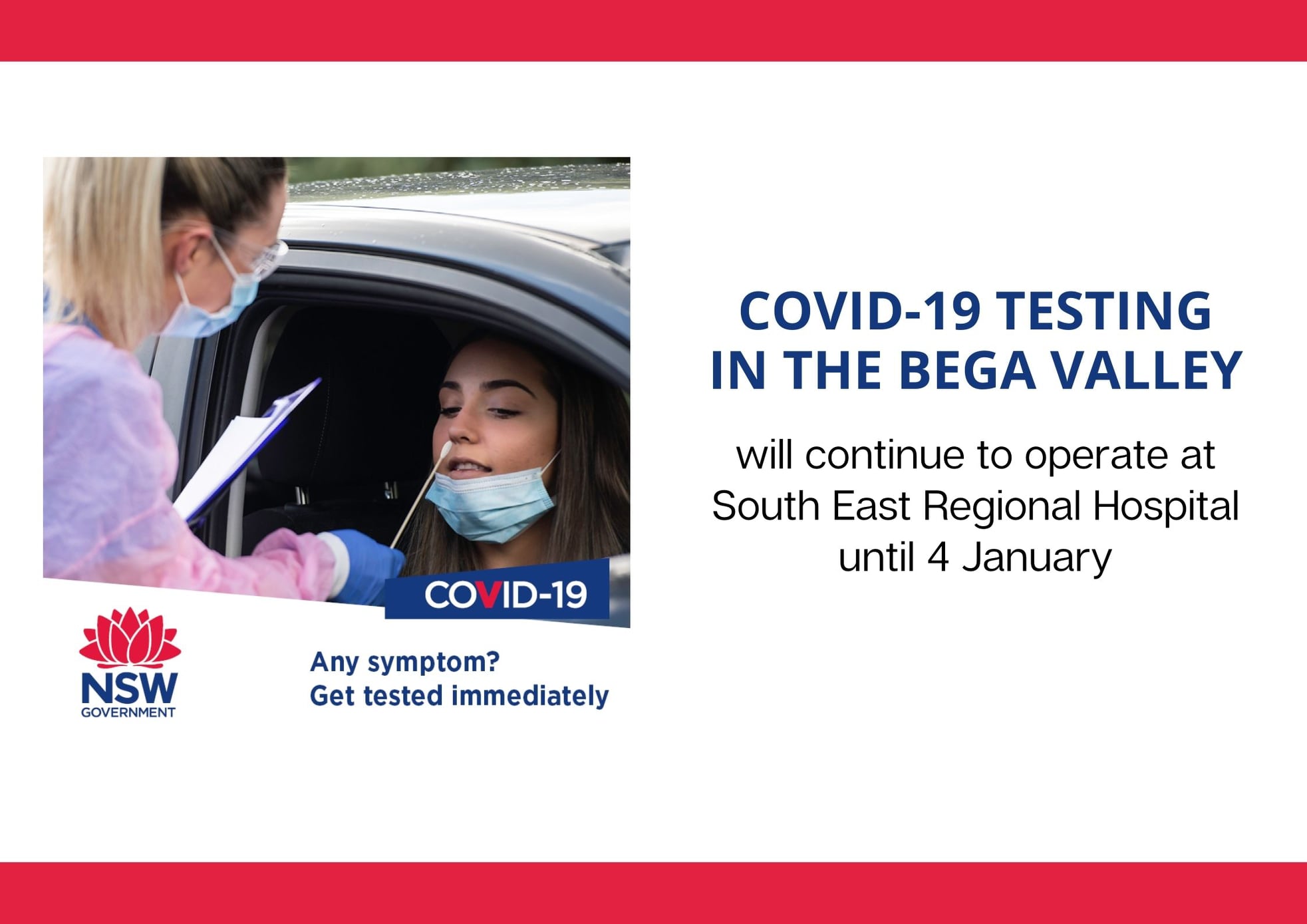 COVID-19

NSW GOVERNMENT

Any symptom?
Get tested immediately

COVID-19 TESTING IN THE BEGA VALLEY

will continue to operate at South East Regional Hospital until 4 January